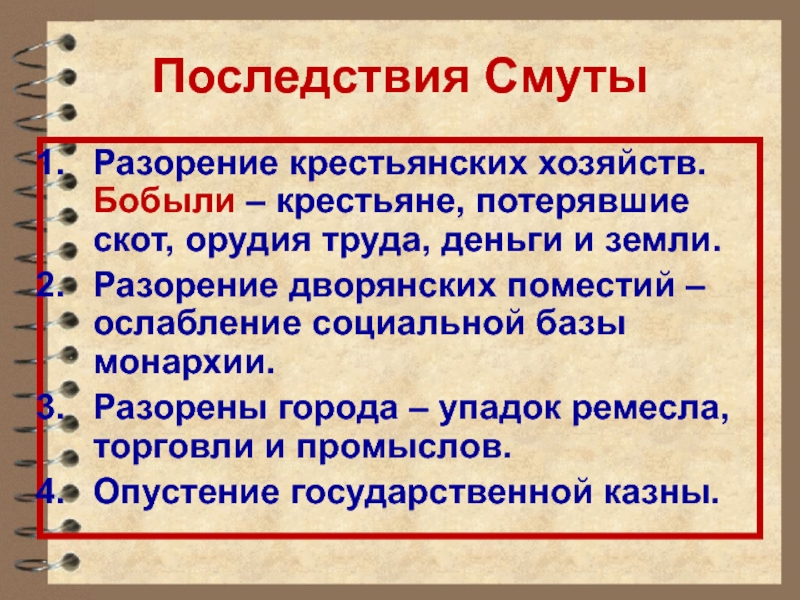 Последствия Смуты

1. Разорение крестьянских хозяйств. Бобыли – крестьяне, потерявшие скот, орудия труда, деньги и земли.
2. Разорение дворянских поместий – ослабление социальной базы монархии.
3. Разорены города – упадок ремесла, торговли и промыслов.
4. Опустение государственной казны.